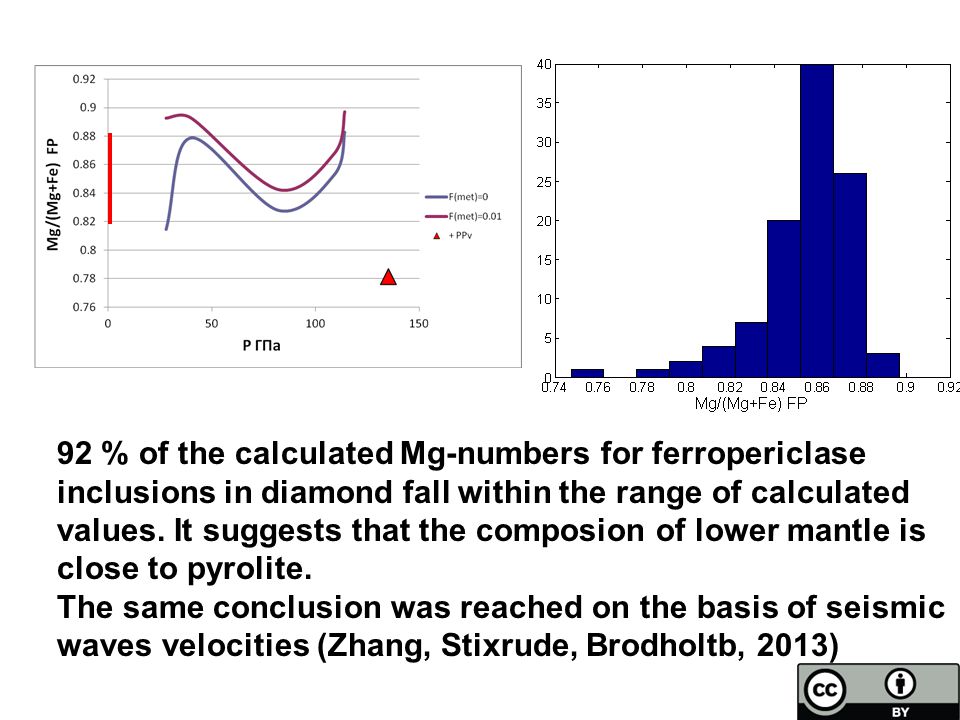 0.92
0.9
0.88
0.86
0.84
0.82
0.8
0.78
0.76
Mg/(Mg+Fe) FP
0
50
100
150
P ГПа
F(met)=0
F(met)=0.01
+ PPv

40
35
30
25
20
15
10
5
0
0.74
0.76
0.78
0.8
0.82
0.84
0.86
0.88
0.9
0.92
Mg/(Mg+Fe) FP

92 % of the calculated Mg-numbers for ferropericlase inclusions in diamond fall within the range of calculated values. It suggests that the composion of lower mantle is close to pyrolite.
The same conclusion was reached on the basis of seismic waves velocities (Zhang, Stixrude, Brodholtb, 2013)

cc
BY